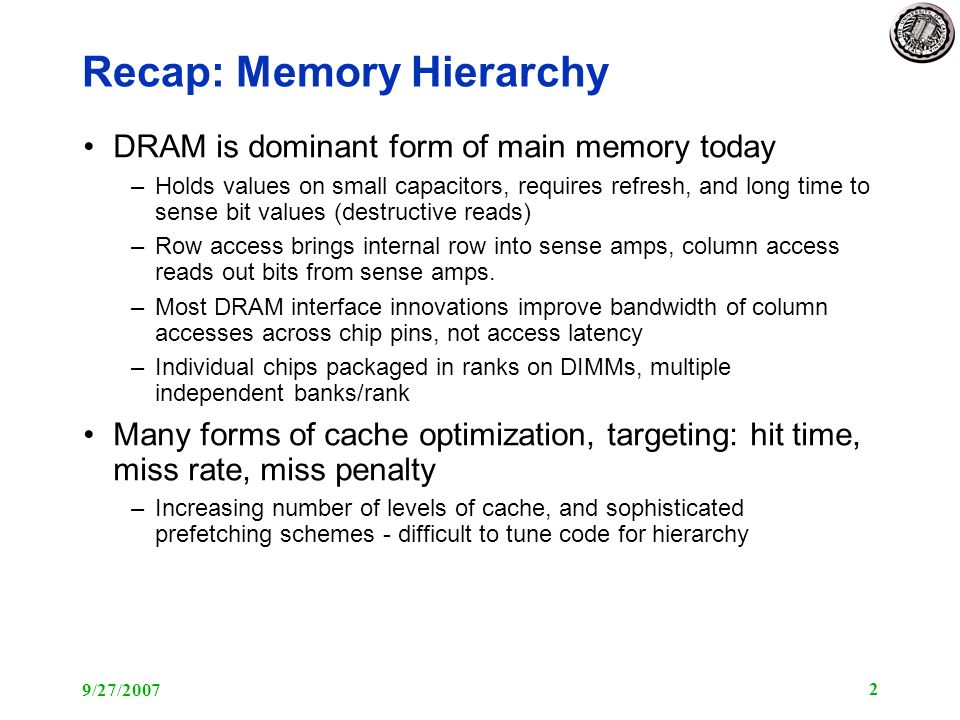 Recap: Memory Hierarchy

• DRAM is dominant form of main memory today
– Holds values on small capacitors, requires refresh, and long time to sense bit values (destructive reads)
– Row access brings internal row into sense amps, column access reads out bits from sense amps.
– Most DRAM interface innovations improve bandwidth of column accesses across chip pins, not access latency
– Individual chips packaged in ranks on DIMMs, multiple independent banks/rank

• Many forms of cache optimization, targeting: hit time, miss rate, miss penalty
– Increasing number of levels of cache, and sophisticated prefetching schemes - difficult to tune code for hierarchy

9/27/2007

2